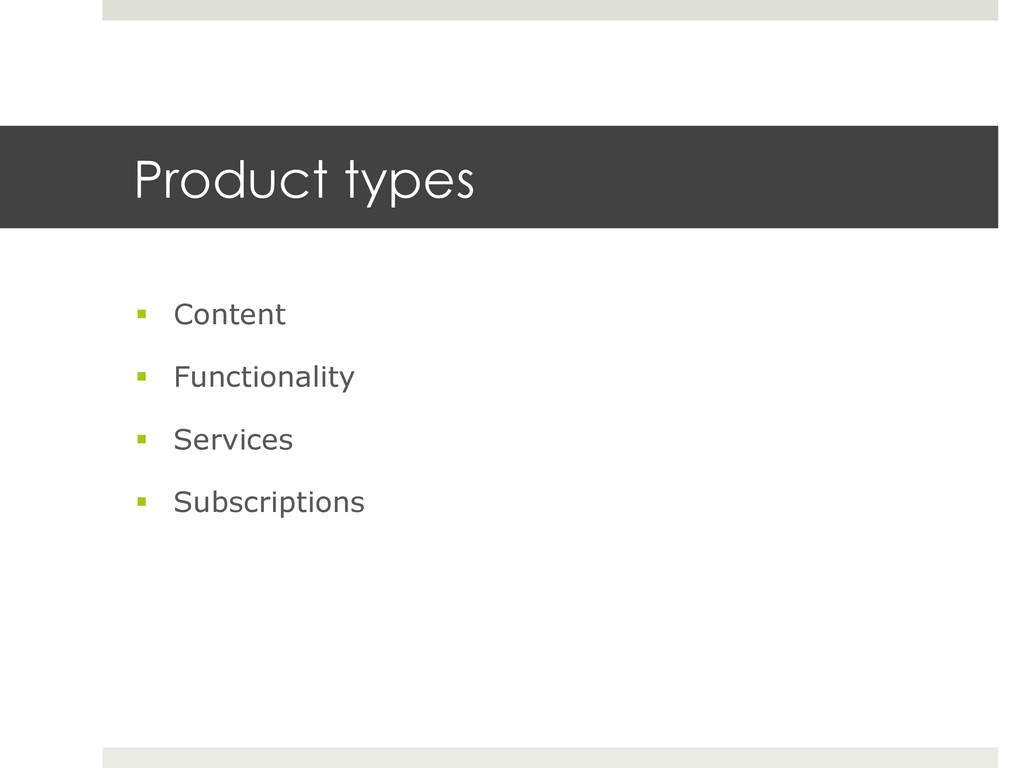 Product types

- Content
- Functionality
- Services
- Subscriptions